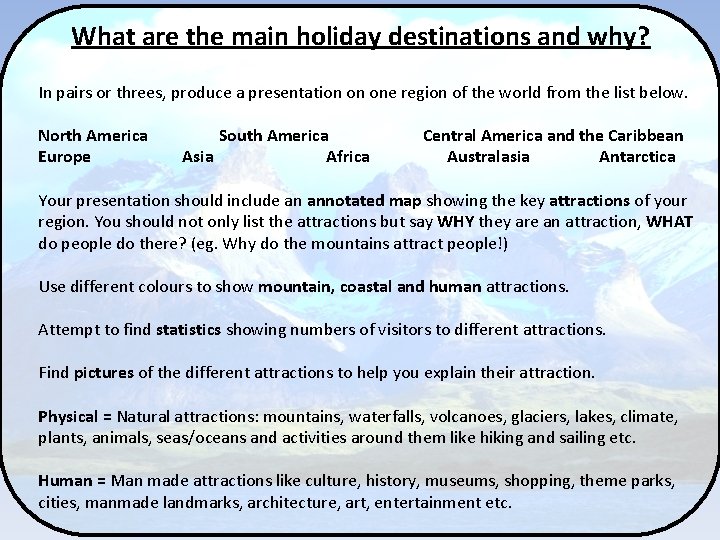 What are the main holiday destinations and why?

In pairs or threes, produce a presentation on one region of the world from the list below.

North America South America Central America and the Caribbean
Europe Asia Africa Australasia Antarctica

Your presentation should include an annotated map showing the key attractions of your region. You should not only list the attractions but say WHY they are an attraction, WHAT do people do there? (eg. Why do the mountains attract people!)

Use different colours to show mountain, coastal and human attractions.

Attempt to find statistics showing numbers of visitors to different attractions.

Find pictures of the different attractions to help you explain their attraction.

Physical = Natural attractions: mountains, waterfalls, volcanoes, glaciers, lakes, climate, plants, animals, seas/oceans and activities around them like hiking and sailing etc.

Human = Man made attractions like culture, history, museums, shopping, theme parks, cities, manmade landmarks, architecture, art, entertainment etc.